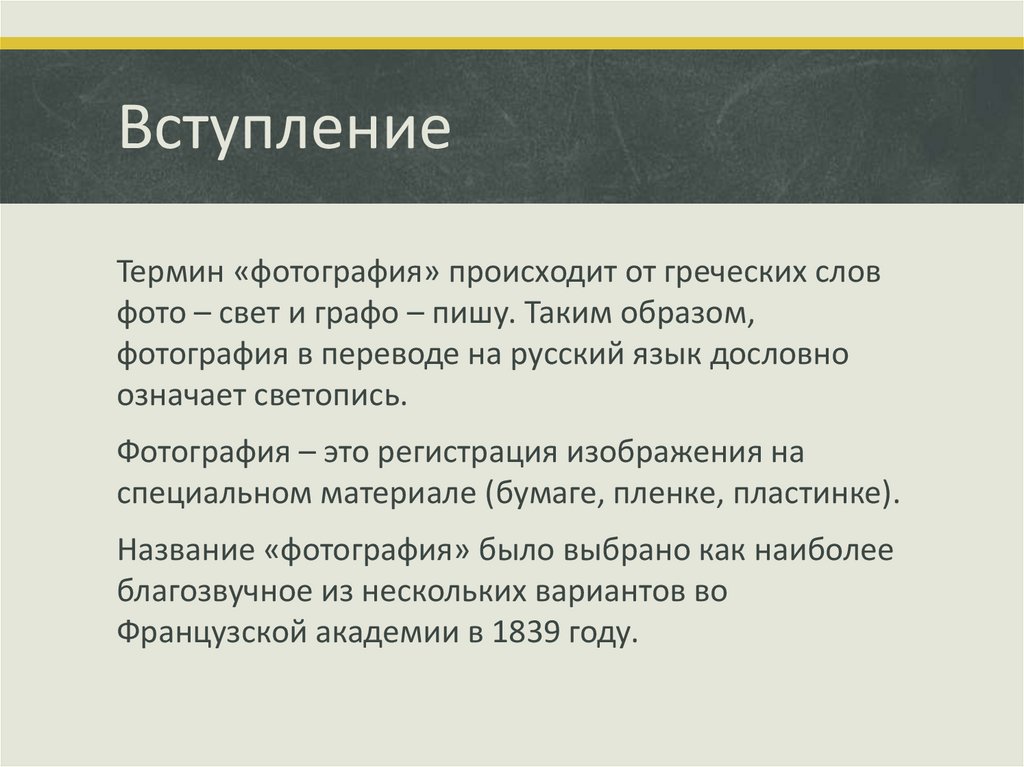 Вступление

Термин «фотография» происходит от греческих слов фото – свет и графо – пишу. Таким образом, фотография в переводе на русский язык дословно означает светопись.

Фотография – это регистрация изображения на специальном материале (бумаге, пленке, пластинке).

Название «фотография» было выбрано как наиболее благозвучное из нескольких вариантов во Французской академии в 1839 году.